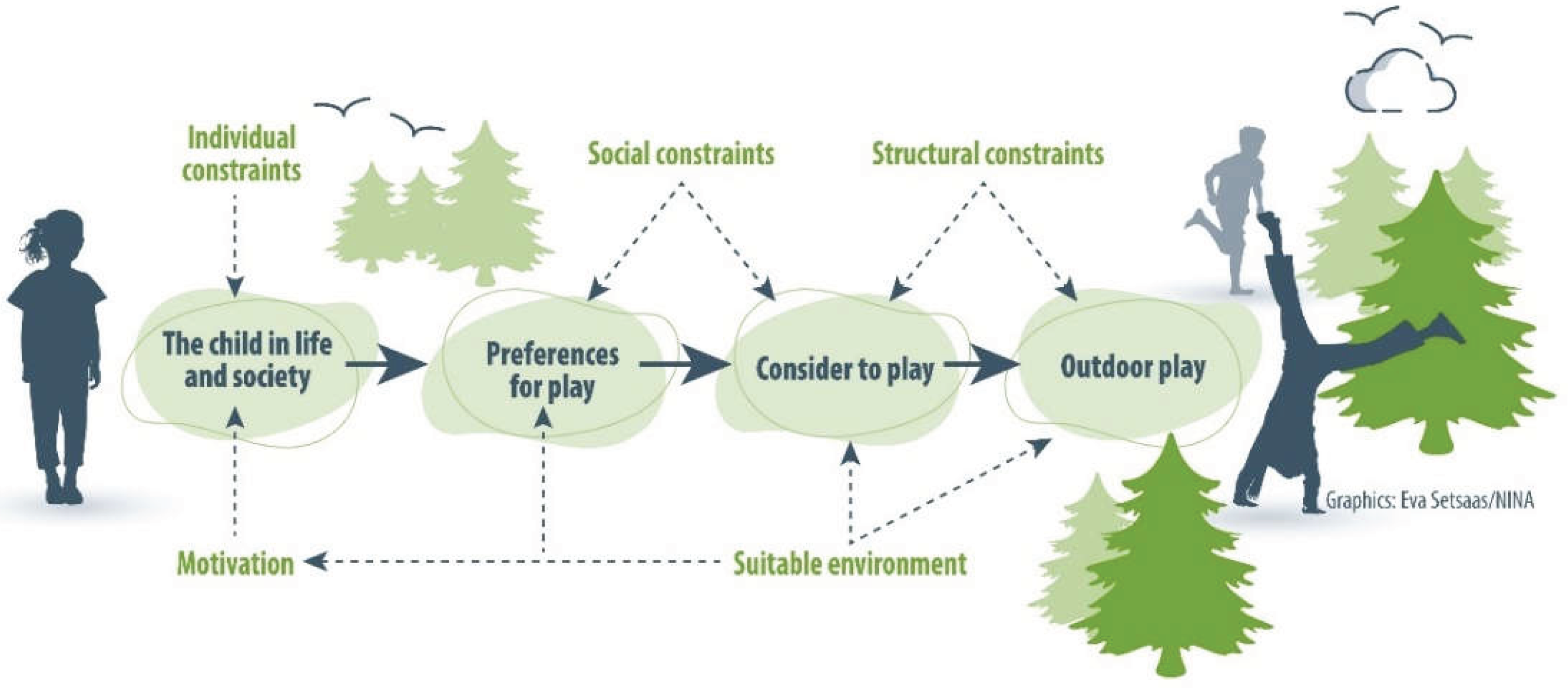 Individual constraints

Social constraints

Structural constraints

The child in life and society

Preferences for play

Consider to play

Outdoor play

Motivation

Suitable environment

Graphics: Eva Setsaas/NINA